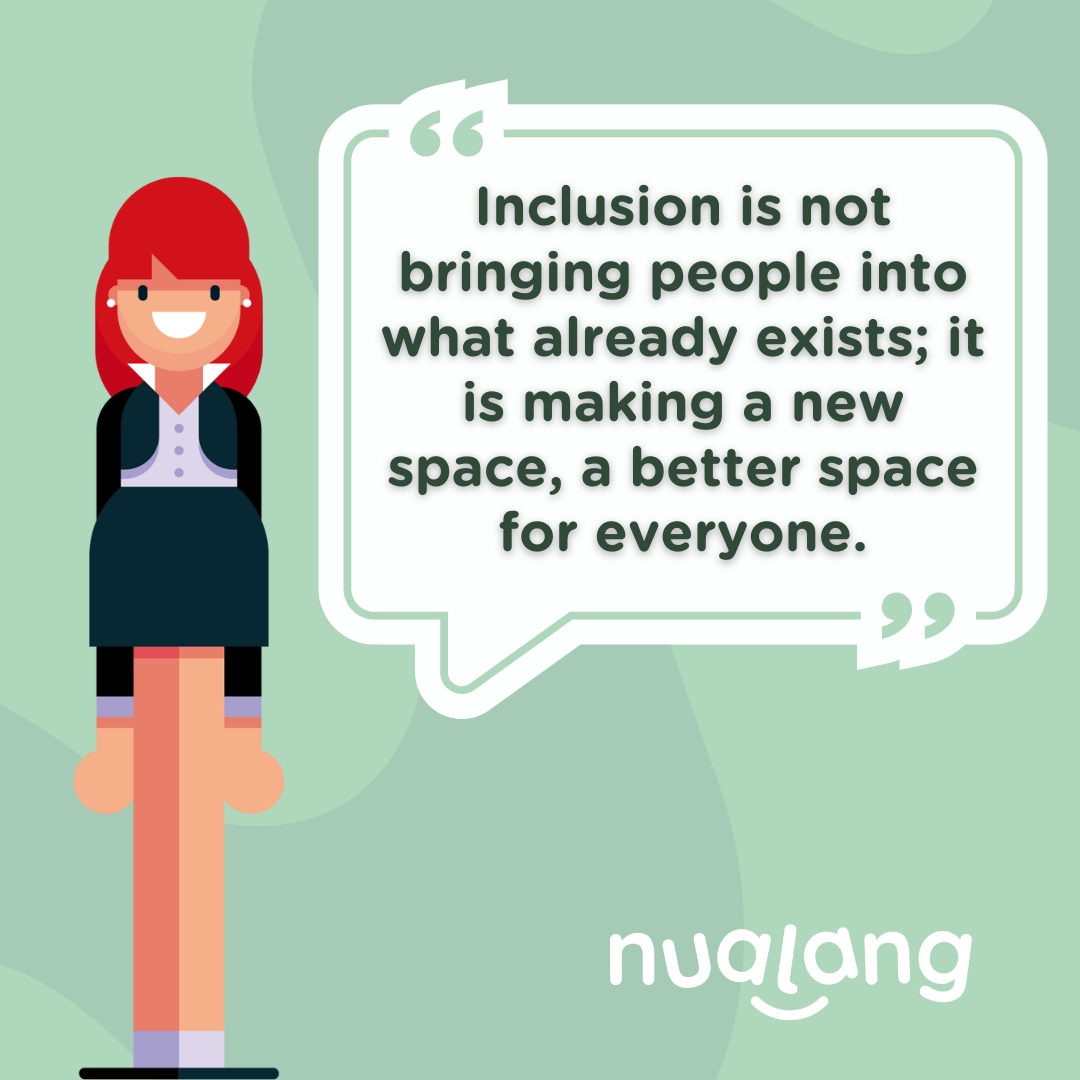 “

Inclusion is not bringing people into what already exists; it is making a new space, a better space for everyone.

”

nualang